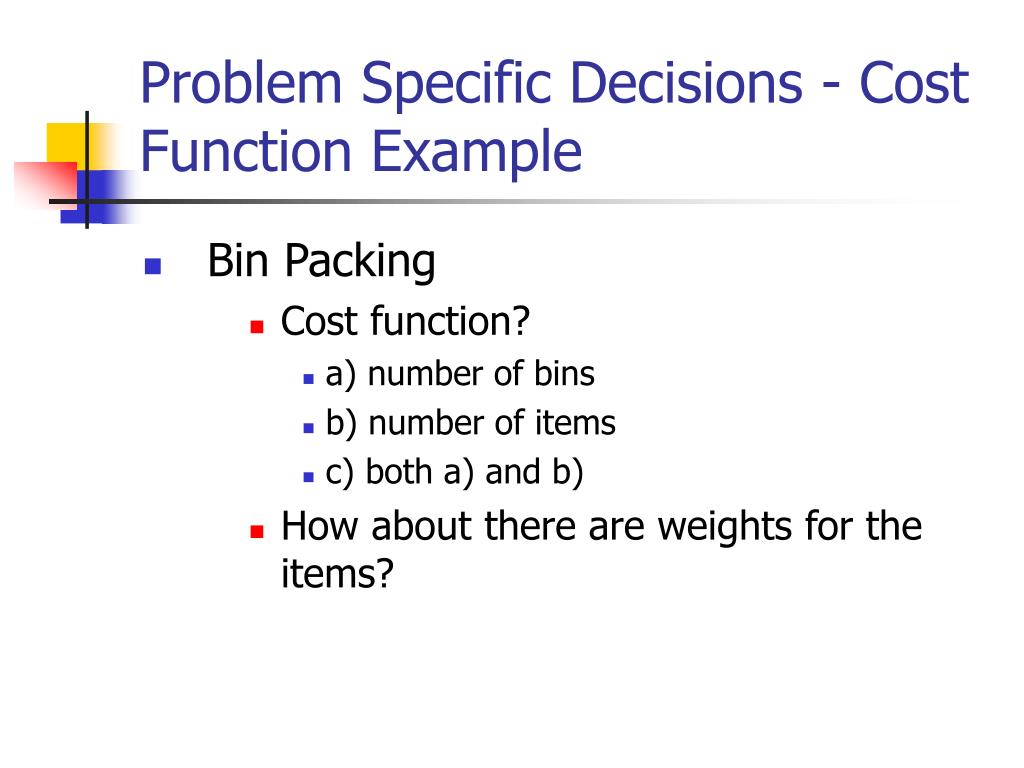 Problem Specific Decisions - Cost Function Example

Bin Packing
Cost function?
a) number of bins
b) number of items
c) both a) and b)
How about there are weights for the items?